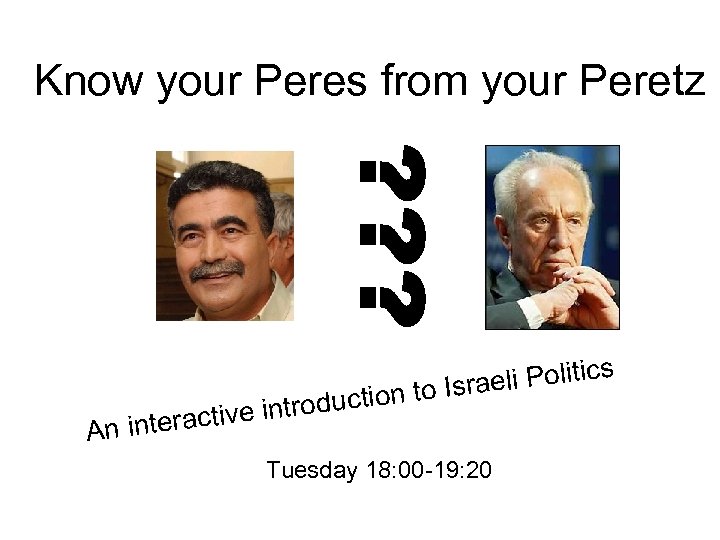 Know your Peres from your Peretz

???

An interactive introduction to Israeli Politics

Tuesday 18:00-19:20